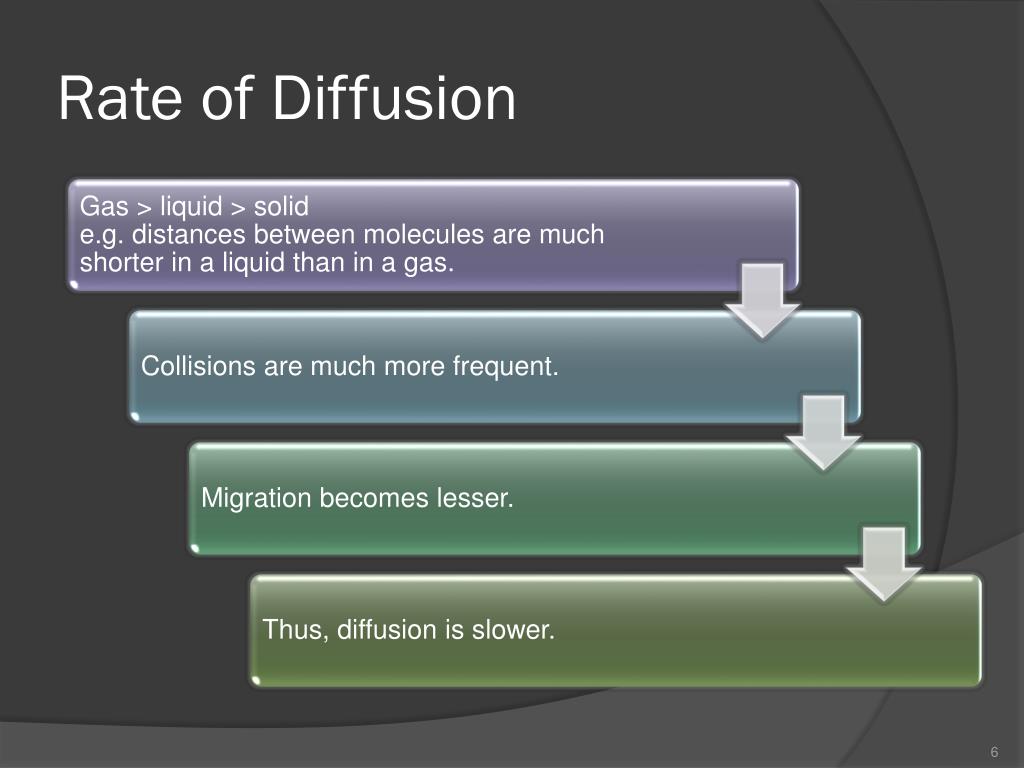 Rate of Diffusion

Gas > liquid > solid
e.g. distances between molecules are much shorter in a liquid than in a gas.

Collisions are much more frequent.

Migration becomes lesser.

Thus, diffusion is slower.

6